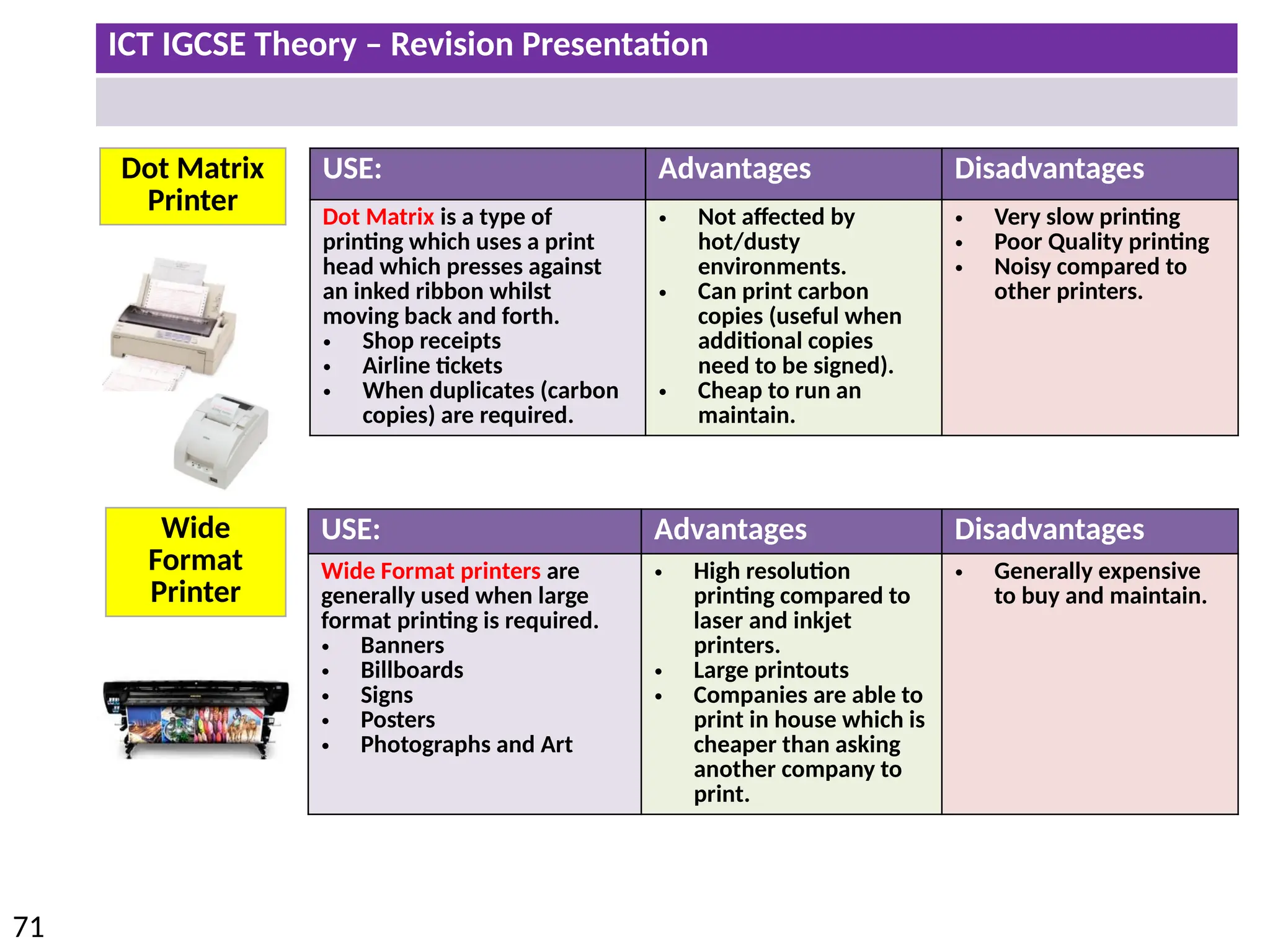 ICT IGCSE Theory – Revision Presentation

Dot Matrix Printer

| USE: | Advantages | Disadvantages |
|---|---|---|
| Dot Matrix is a type of printing which uses a print head which presses against an inked ribbon whilst moving back and forth. • Shop receipts • Airline tickets • When duplicates (carbon copies) are required. | • Not affected by hot/dusty environments. • Can print carbon copies (useful when additional copies need to be signed). • Cheap to run an maintain. | • Very slow printing • Poor Quality printing • Noisy compared to other printers. |

Wide Format Printer

| USE: | Advantages | Disadvantages |
|---|---|---|
| Wide Format printers are generally used when large format printing is required. • Banners • Billboards • Signs • Posters • Photographs and Art | • High resolution printing compared to laser and inkjet printers. • Large printouts • Companies are able to print in house which is cheaper than asking another company to print. | • Generally expensive to buy and maintain. |

71